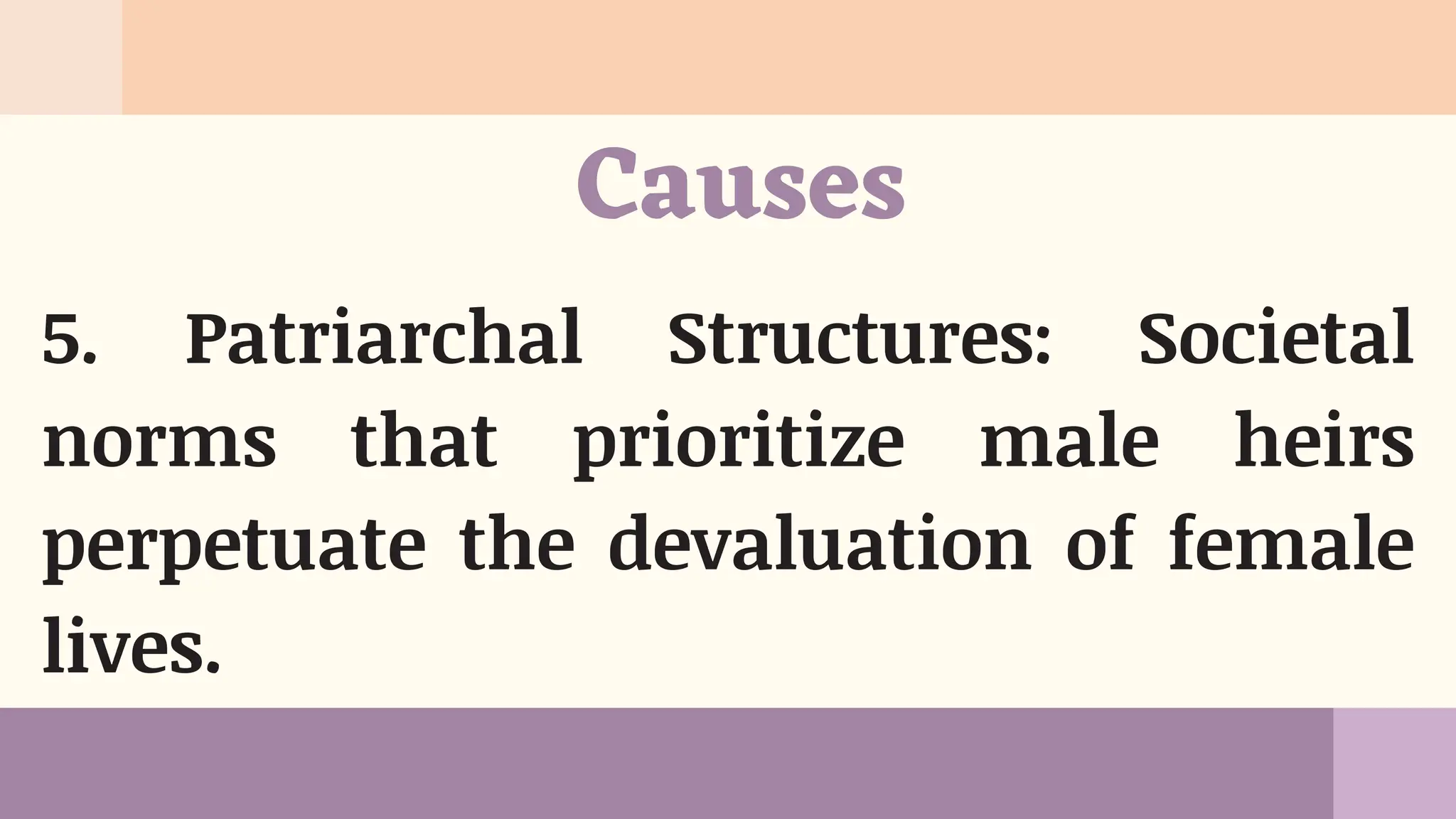 Causes

5. Patriarchal Structures: Societal norms that prioritize male heirs perpetuate the devaluation of female lives.